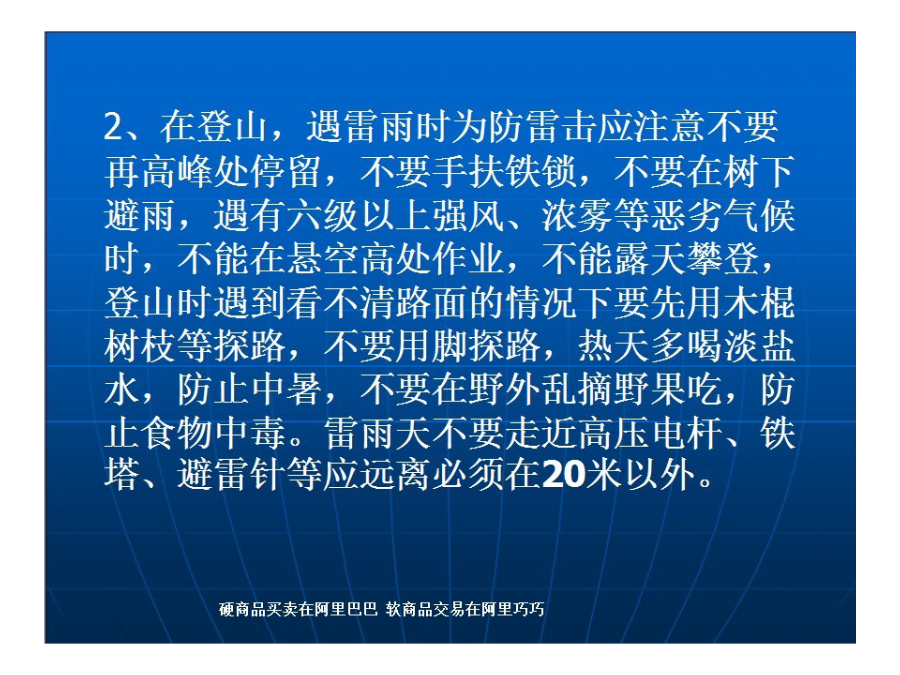 2、在登山，遇雷雨时为防雷击应注意不要再高峰处停留，不要手扶铁锁，不要在树下避雨，遇有六级以上强风、浓雾等恶劣气候时，不能在悬空高处作业，不能露天攀登，登山时遇到看不清路面的情况下要先用木棍树枝等探路，不要用脚探路，热天多喝淡盐水，防止中暑，不要在野外乱摘野果吃，防止食物中毒。雷雨天不要走近高压电杆、铁塔、避雷针等应远离必须在20米以外。

硬商品买卖在阿里巴巴 软商品交易在阿里巧巧